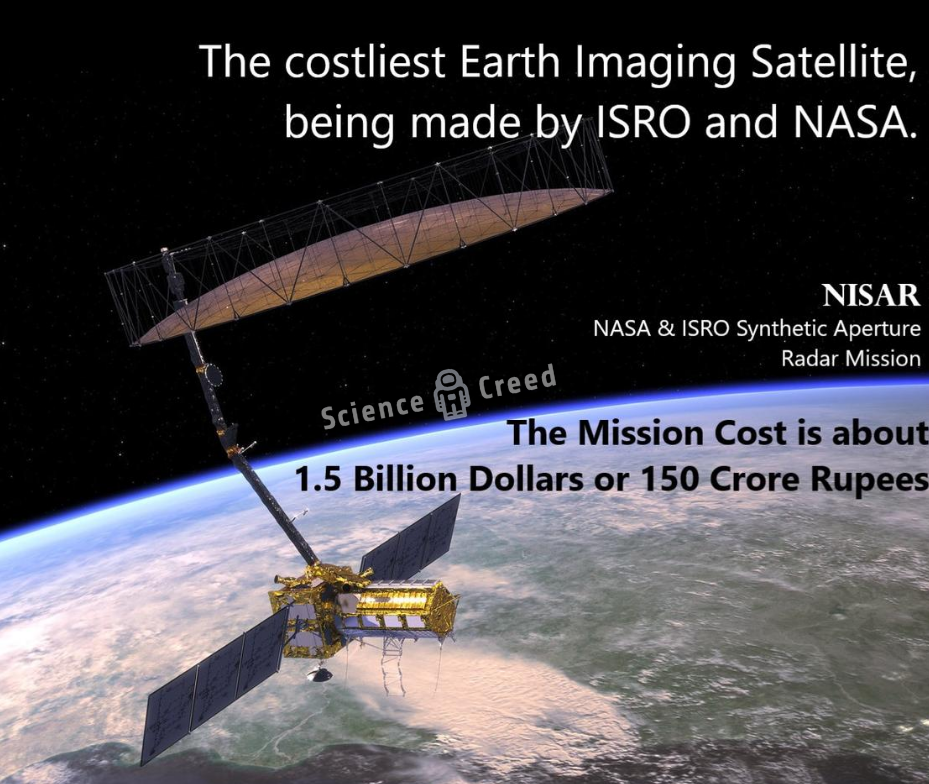 The costliest Earth Imaging Satellite, being made by ISRO and NASA.

NISAR
NASA & ISRO Synthetic Aperture Radar Mission

Science Creed

The Mission Cost is about
1.5 Billion Dollars or 150 Crore Rupees